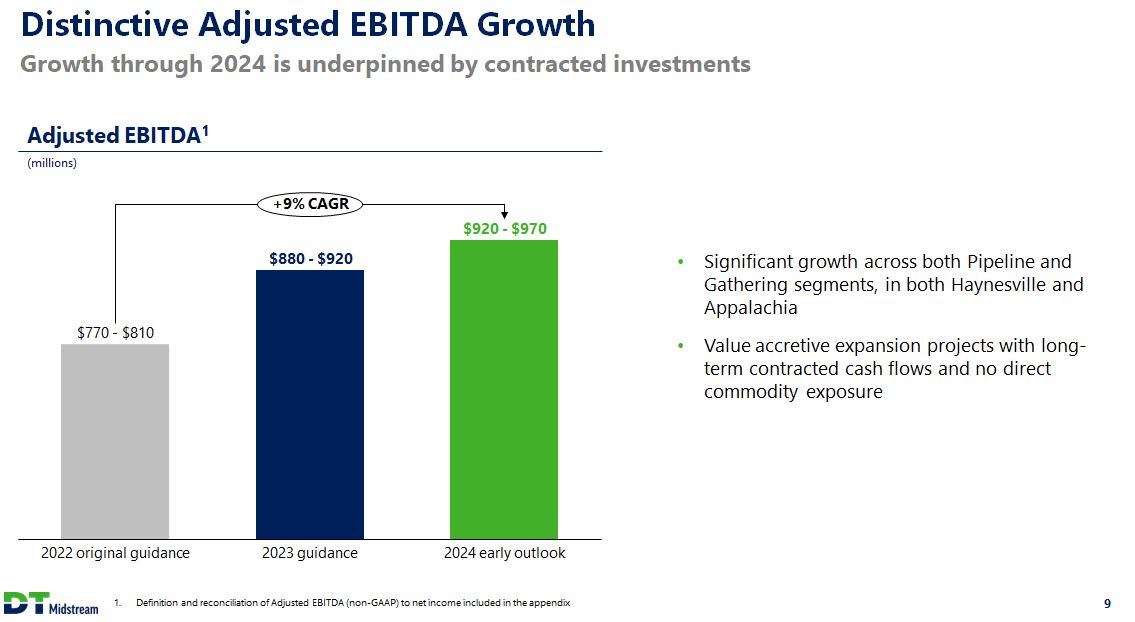 Distinctive Adjusted EBITDA Growth

Growth through 2024 is underpinned by contracted investments

Adjusted EBITDA$^1$

(millions)

+9% CAGR

$770 - $810

$880 - $920

$920 - $970

2022 original guidance

2023 guidance

2024 early outlook

• Significant growth across both Pipeline and Gathering segments, in both Haynesville and Appalachia

• Value accretive expansion projects with long-term contracted cash flows and no direct commodity exposure

DT Midstream

1. Definition and reconciliation of Adjusted EBITDA (non-GAAP) to net income included in the appendix

9